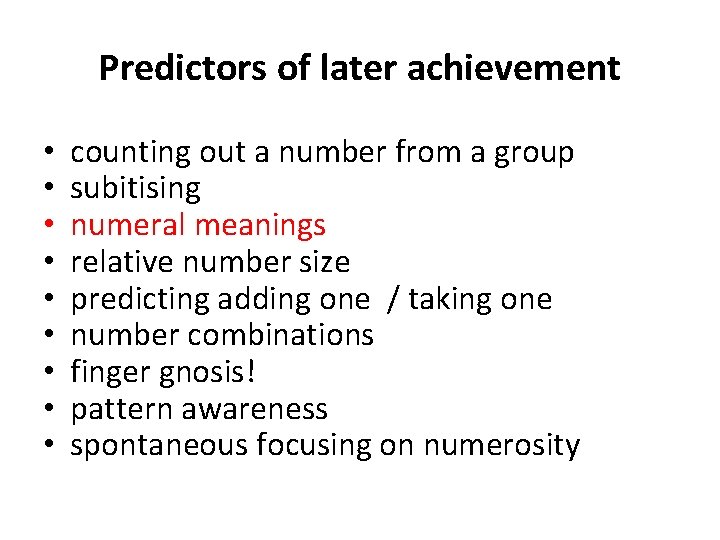 Predictors of later achievement

• counting out a number from a group
• subitising
• numeral meanings
• relative number size
• predicting adding one / taking one
• number combinations
• finger gnosis!
• pattern awareness
• spontaneous focusing on numerosity